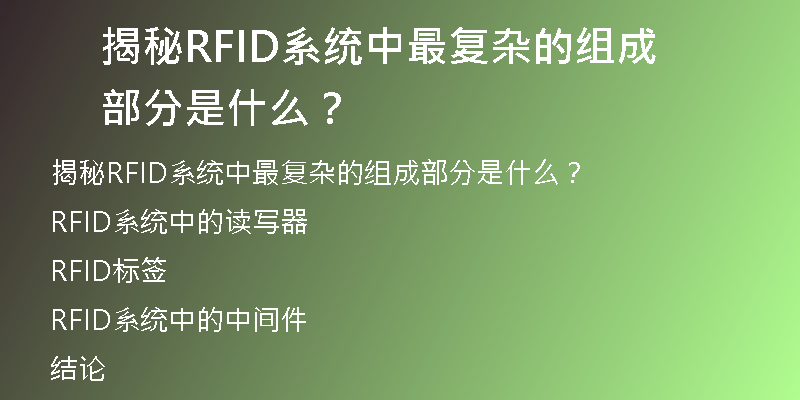 揭秘RFID系统中最复杂的组成部分是什么？

揭秘RFID系统中最复杂的组成部分是什么？

RFID系统中的读写器

RFID标签

RFID系统中的中间件

结论